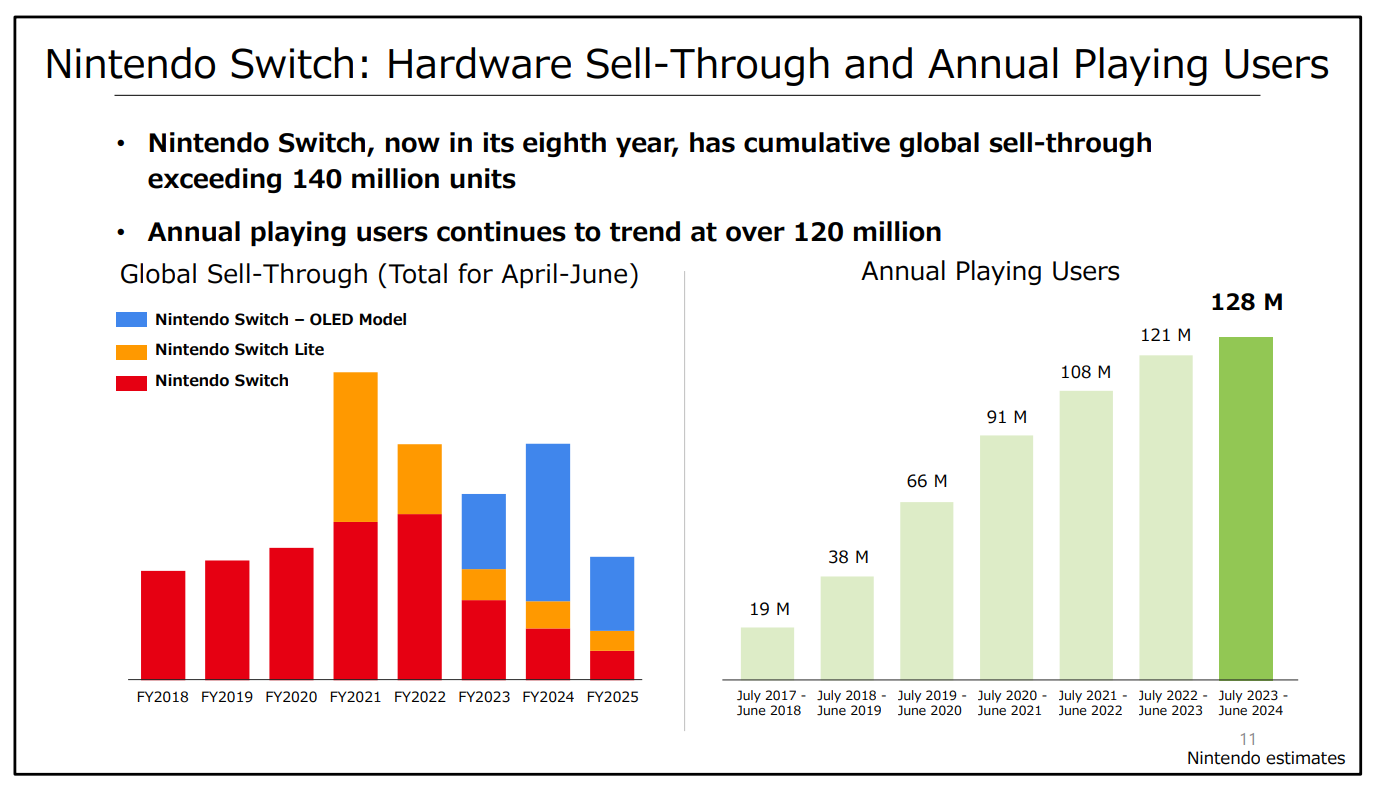 Nintendo Switch: Hardware Sell-Through and Annual Playing Users

• Nintendo Switch, now in its eighth year, has cumulative global sell-through exceeding 140 million units

• Annual playing users continues to trend at over 120 million

Global Sell-Through (Total for April-June)

Nintendo Switch – OLED Model
Nintendo Switch Lite
Nintendo Switch

FY2018 FY2019 FY2020 FY2021 FY2022 FY2023 FY2024 FY2025

Annual Playing Users

19 M
38 M
66 M
91 M
108 M
121 M
128 M

July 2017 - June 2018
July 2018 - June 2019
July 2019 - June 2020
July 2020 - June 2021
July 2021 - June 2022
July 2022 - June 2023
July 2023 - June 2024

11
Nintendo estimates